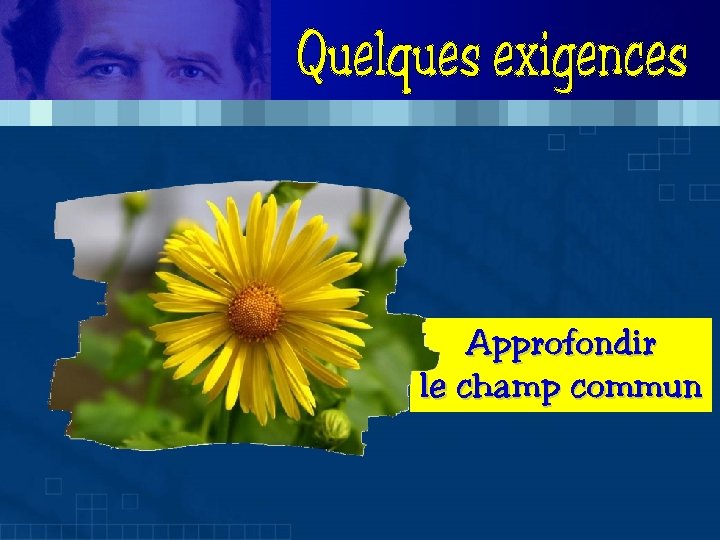 Quelques exigences

Approfondir
le champ commun